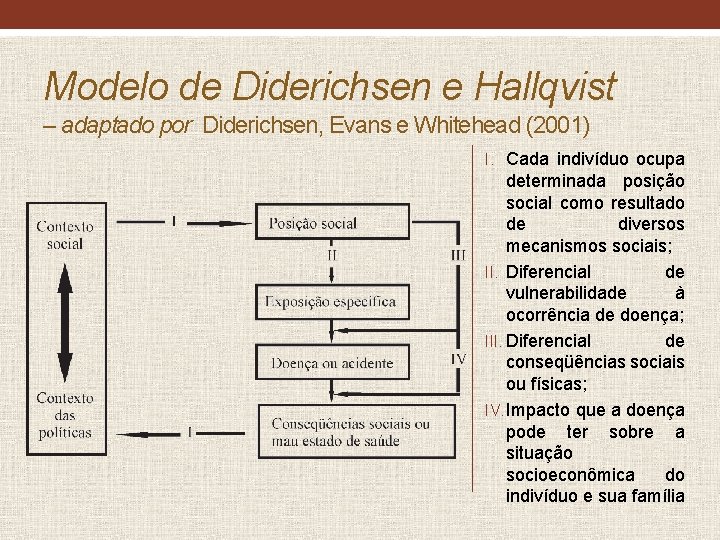 Modelo de Diderichsen e Hallqvist
– adaptado por Diderichsen, Evans e Whitehead (2001)

Contexto social

Contexto das políticas

I

Posição social

II

III

Exposição específica

Doença ou acidente

IV

Conseqüências sociais ou mau estado de saúde

I

I. Cada indivíduo ocupa determinada posição social como resultado de diversos mecanismos sociais;
II. Diferencial de vulnerabilidade à ocorrência de doença;
III. Diferencial de conseqüências sociais ou físicas;
IV. Impacto que a doença pode ter sobre a situação socioeconômica do indivíduo e sua família